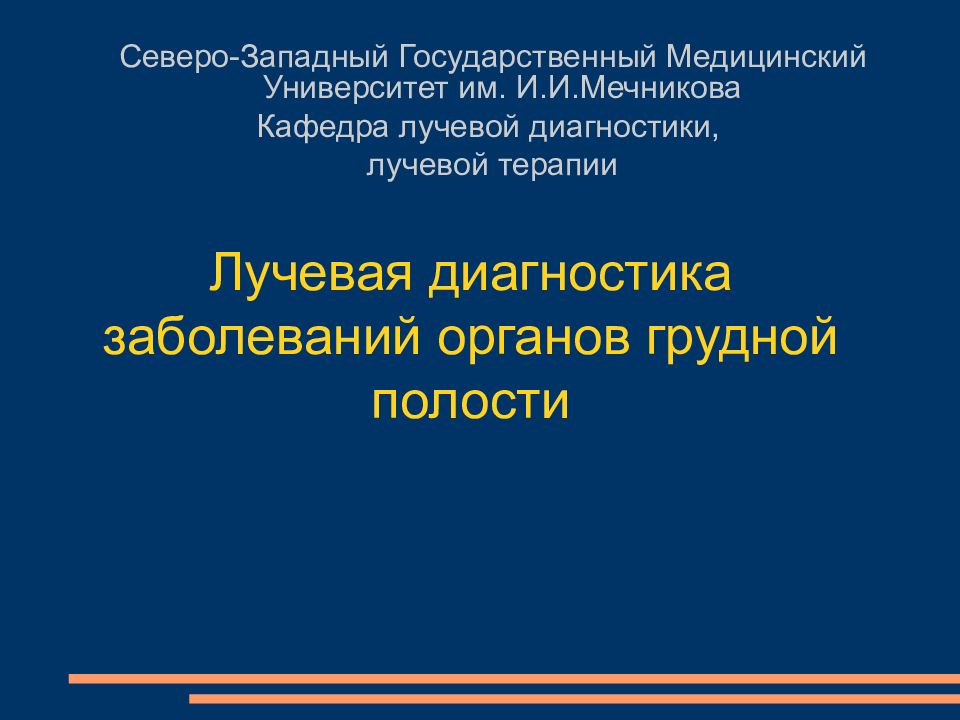 Северо-Западный Государственный Медицинский Университет им. И.И.Мечникова
Кафедра лучевой диагностики, лучевой терапии

Лучевая диагностика заболеваний органов грудной полости